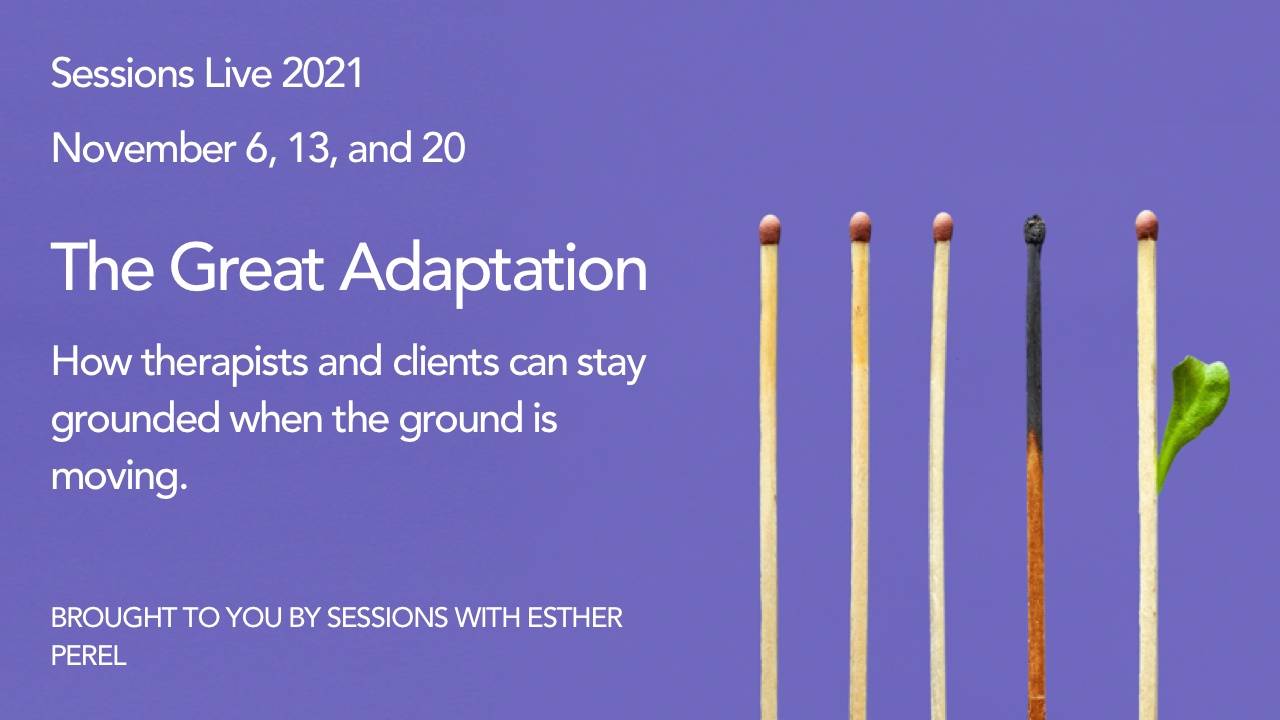 Sessions Live 2021

November 6, 13, and 20

The Great Adaptation

How therapists and clients can stay grounded when the ground is moving.

BROUGHT TO YOU BY SESSIONS WITH ESTHER PEREL